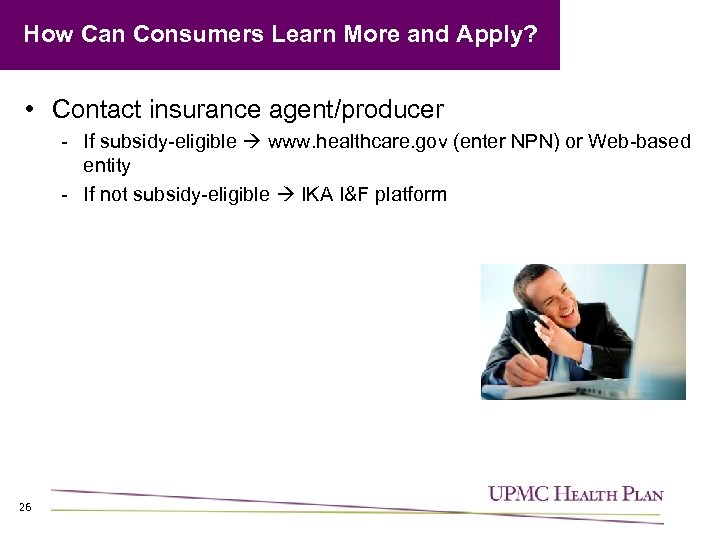 How Can Consumers Learn More and Apply?

• Contact insurance agent/producer

- If subsidy-eligible → www.healthcare.gov (enter NPN) or Web-based entity
- If not subsidy-eligible → IKA I&F platform

26

UPMC HEALTH PLAN